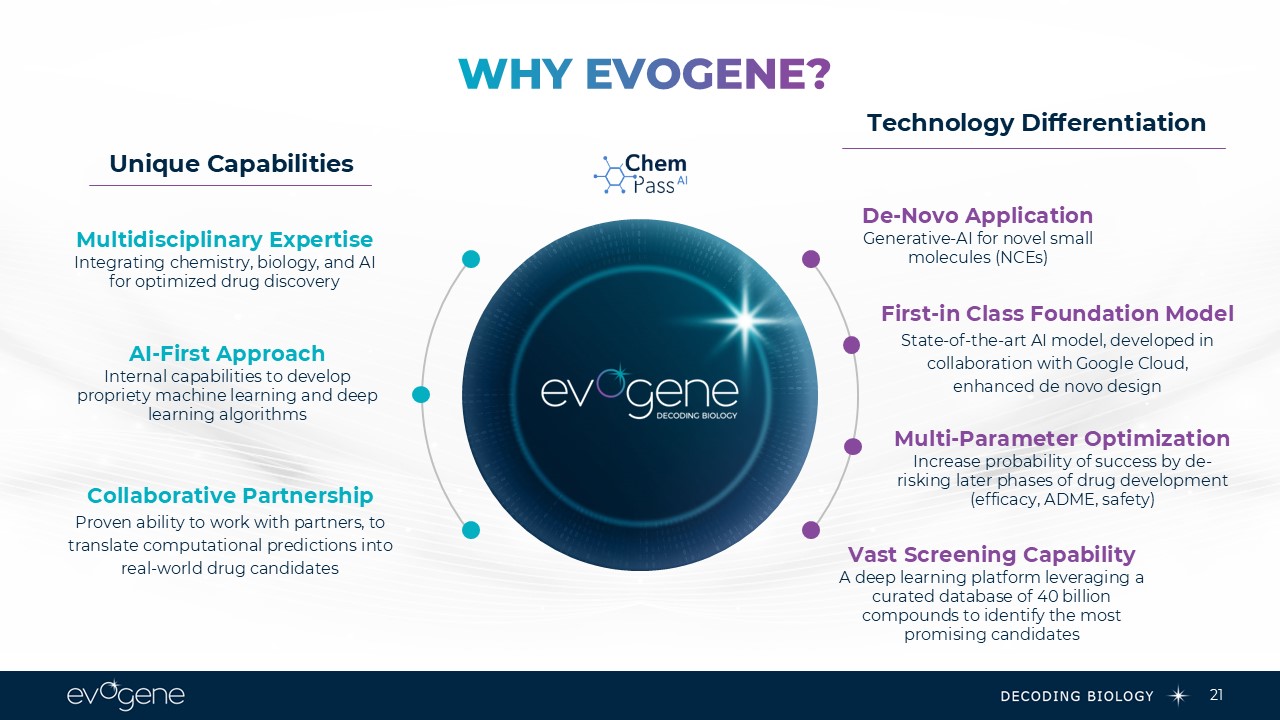 WHY EVOGENE?

Unique Capabilities

Multidisciplinary Expertise
Integrating chemistry, biology, and AI for optimized drug discovery

AI-First Approach
Internal capabilities to develop propriety machine learning and deep learning algorithms

Collaborative Partnership
Proven ability to work with partners, to translate computational predictions into real-world drug candidates

Chem Pass AI

evogene
DECODING BIOLOGY

Technology Differentiation

De-Novo Application
Generative-AI for novel small molecules (NCEs)

First-in Class Foundation Model
State-of-the-art AI model, developed in collaboration with Google Cloud, enhanced de novo design

Multi-Parameter Optimization
Increase probability of success by de-risking later phases of drug development (efficacy, ADME, safety)

Vast Screening Capability
A deep learning platform leveraging a curated database of 40 billion compounds to identify the most promising candidates

evogene
DECODING BIOLOGY
21